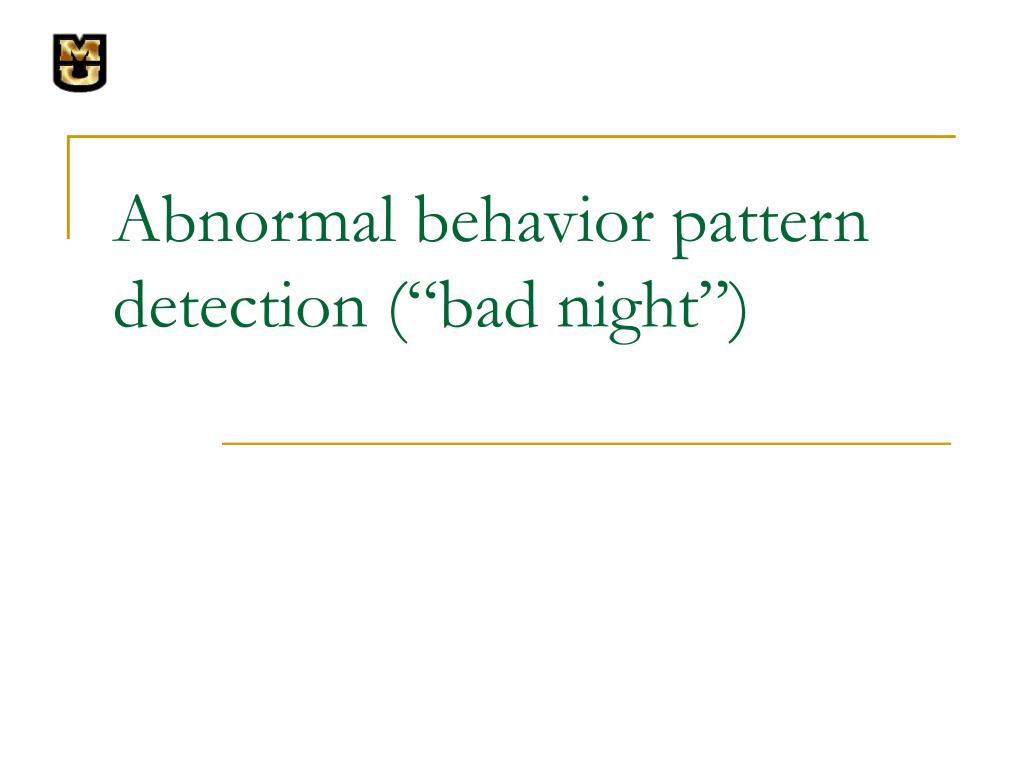 MU

Abnormal behavior pattern detection (“bad night”)